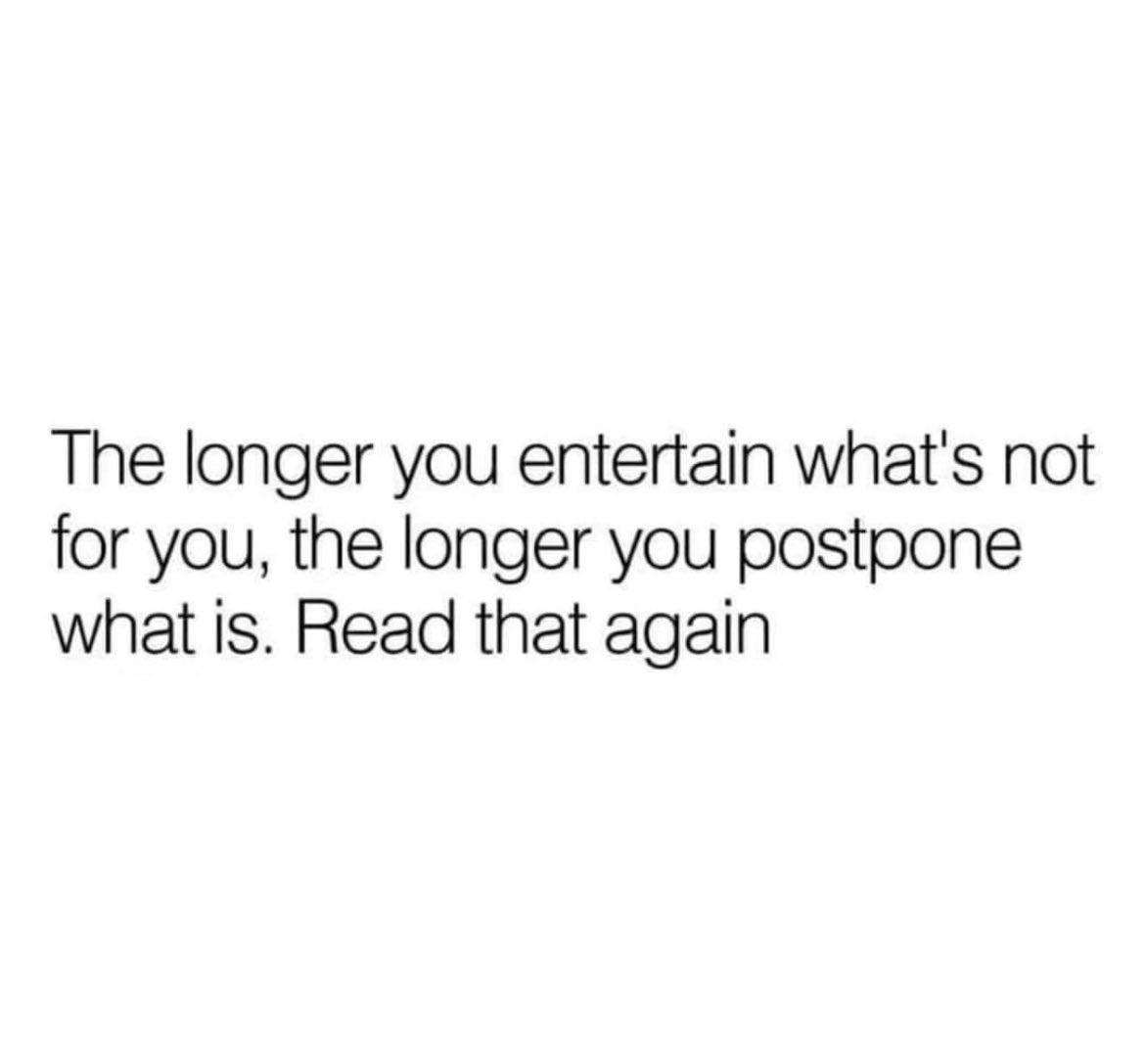 The longer you entertain what's not for you, the longer you postpone what is. Read that again